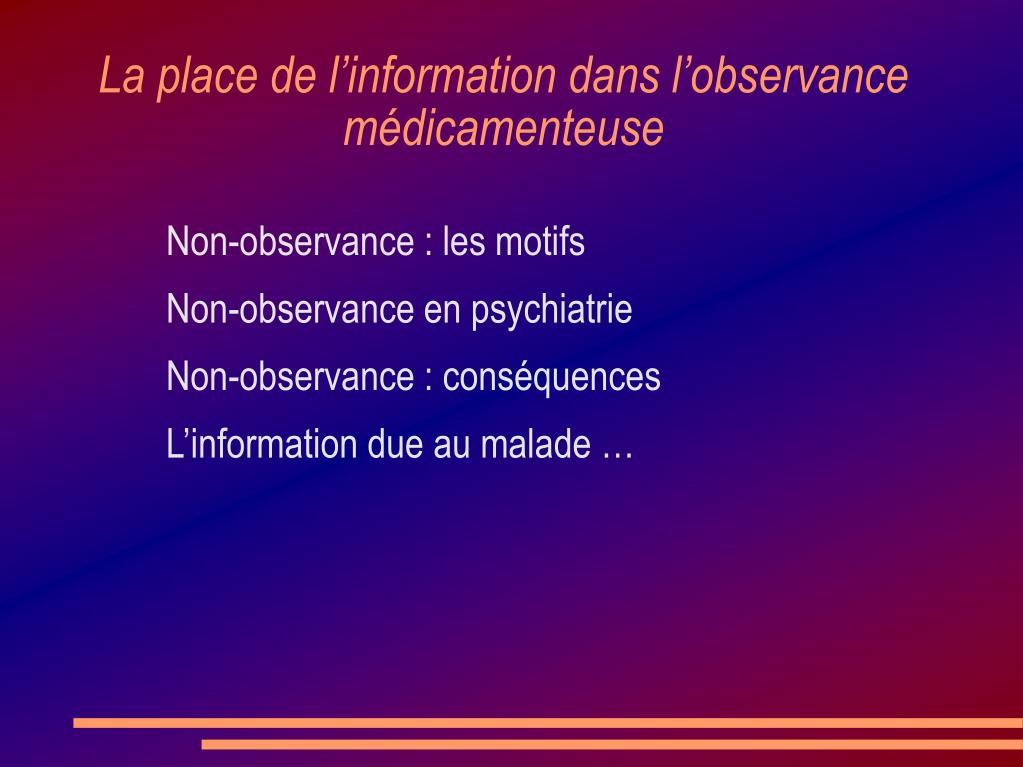 La place de l’information dans l’observance médicamenteuse

Non-observance : les motifs

Non-observance en psychiatrie

Non-observance : conséquences

L’information due au malade …